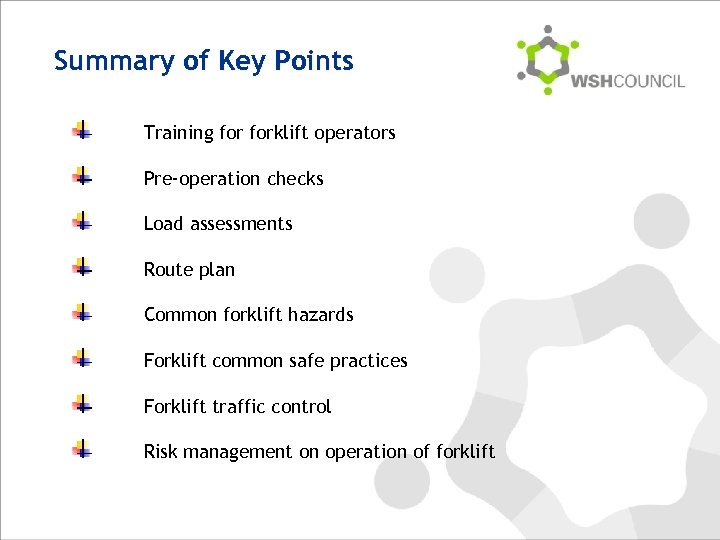 Summary of Key Points

WSHCOUNCIL

Training for forklift operators

Pre-operation checks

Load assessments

Route plan

Common forklift hazards

Forklift common safe practices

Forklift traffic control

Risk management on operation of forklift